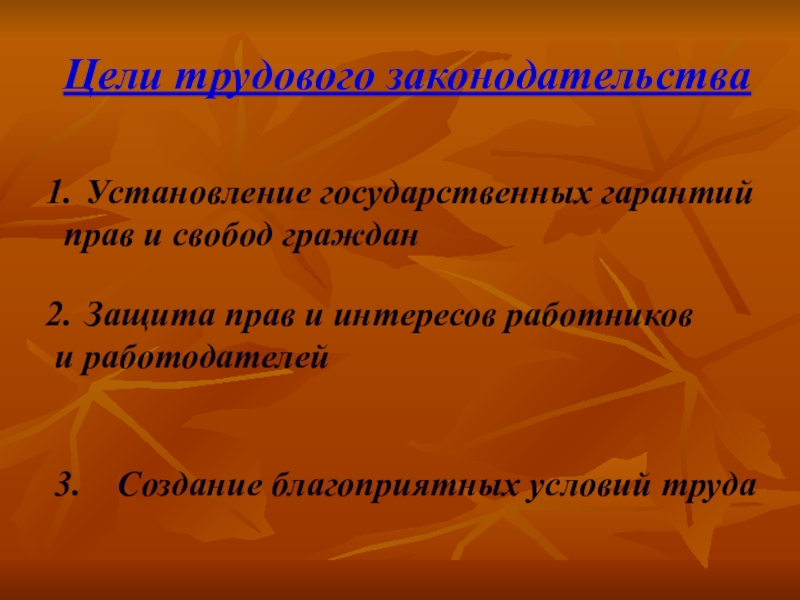 Цели трудового законодательства

1. Установление государственных гарантий прав и свобод граждан

2. Защита прав и интересов работников и работодателей

3. Создание благоприятных условий труда